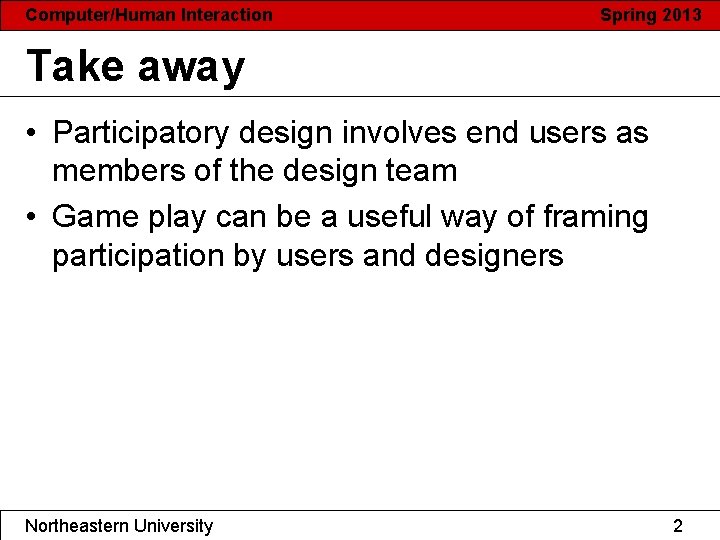 Computer/Human Interaction Spring 2013

Take away

• Participatory design involves end users as members of the design team
• Game play can be a useful way of framing participation by users and designers

Northeastern University 2